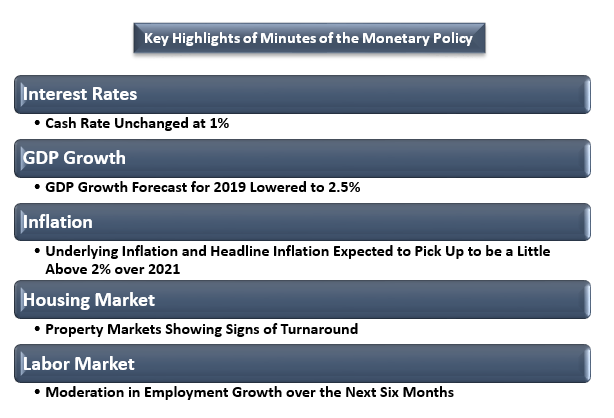 Key Highlights of Minutes of the Monetary Policy

Interest Rates

• Cash Rate Unchanged at 1%

GDP Growth

• GDP Growth Forecast for 2019 Lowered to 2.5%

Inflation

• Underlying Inflation and Headline Inflation Expected to Pick Up to be a Little Above 2% over 2021

Housing Market

• Property Markets Showing Signs of Turnaround

Labor Market

• Moderation in Employment Growth over the Next Six Months